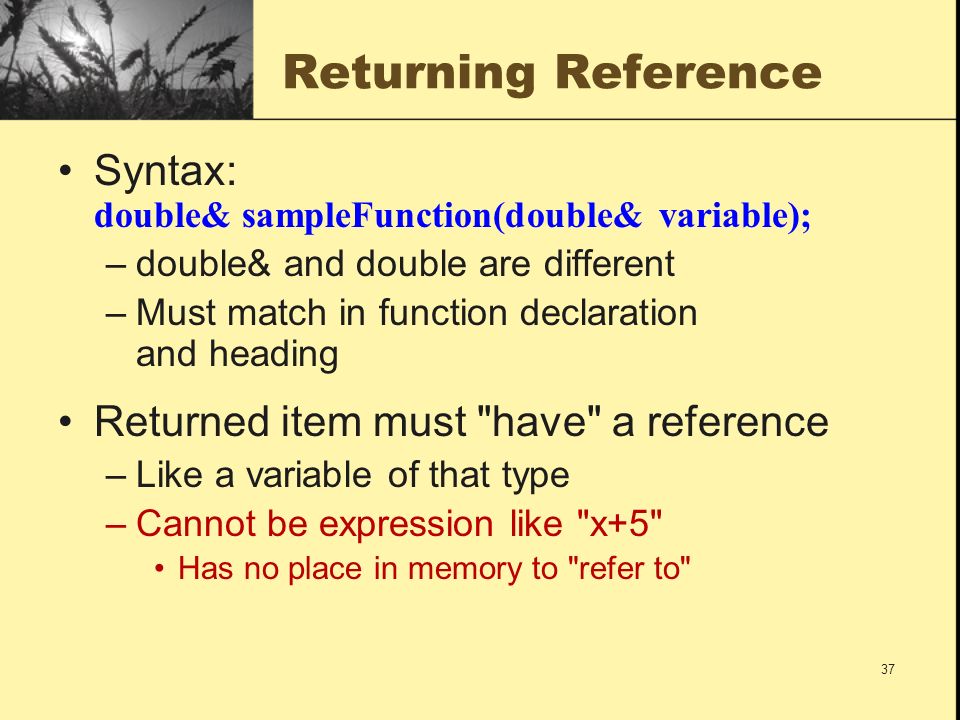 Returning Reference

• Syntax:
double& sampleFunction(double& variable);
– double& and double are different
– Must match in function declaration and heading

• Returned item must "have" a reference
– Like a variable of that type
– Cannot be expression like "x+5"
• Has no place in memory to "refer to"

37